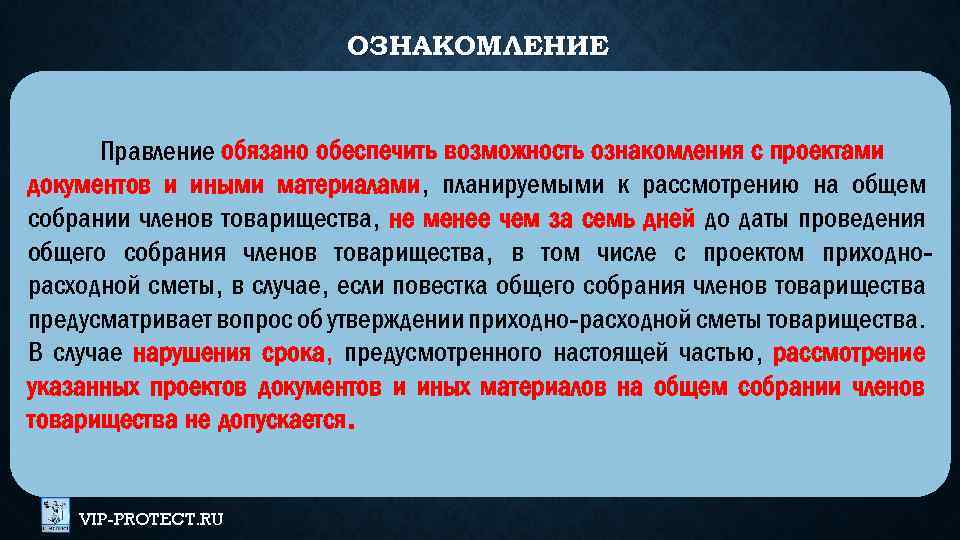 ОЗНАКОМЛЕНИЕ

Правление обязано обеспечить возможность ознакомления с проектами документов и иными материалами, планируемыми к рассмотрению на общем собрании членов товарищества, не менее чем за семь дней до даты проведения общего собрания членов товарищества, в том числе с проектом приходно-расходной сметы, в случае, если повестка общего собрания членов товарищества предусматривает вопрос об утверждении приходно-расходной сметы товарищества. В случае нарушения срока, предусмотренного настоящей частью, рассмотрение указанных проектов документов и иных материалов на общем собрании членов товарищества не допускается.

VIP-PROTECT.RU